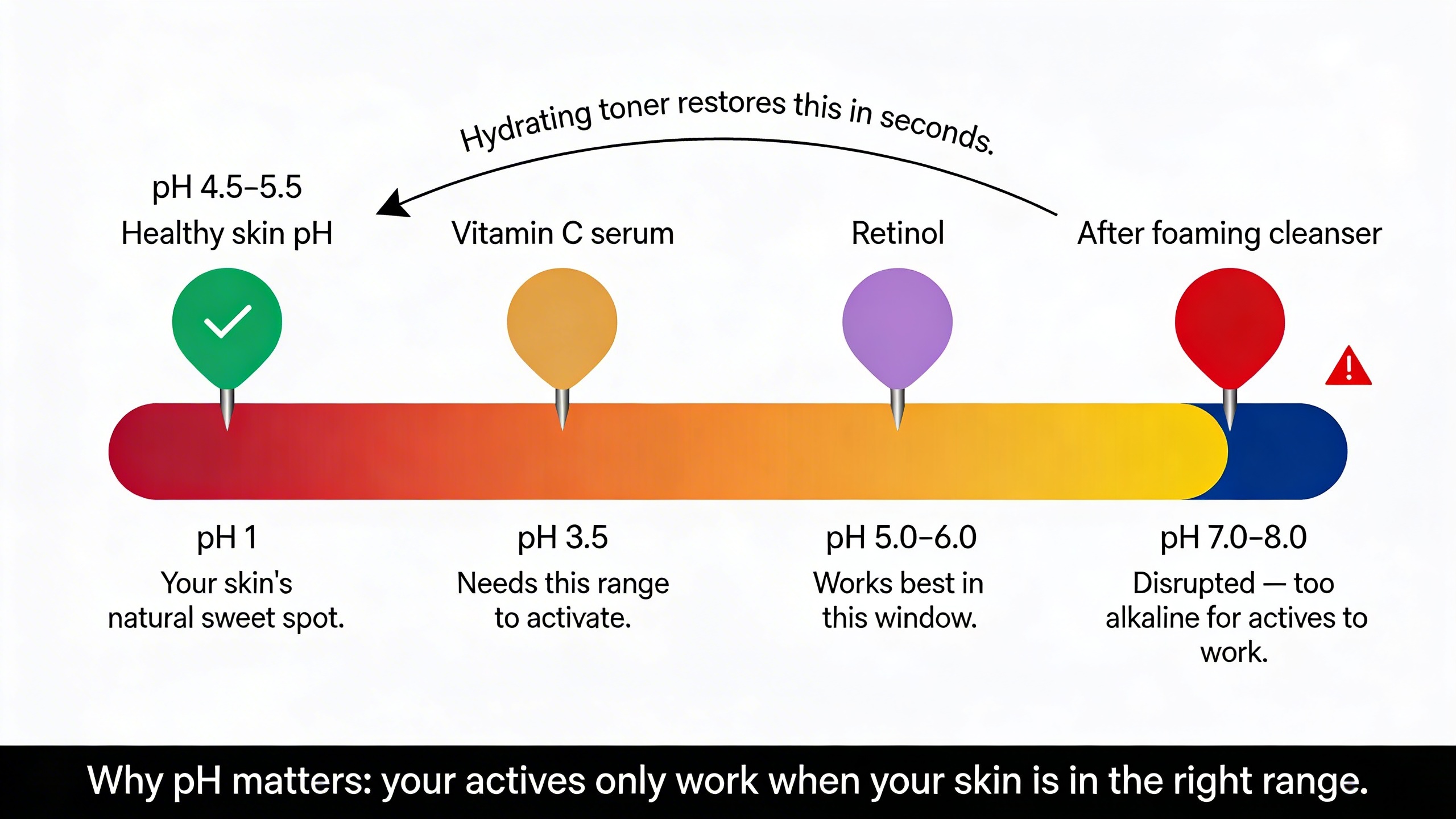 Hydrating toner restores this in seconds.

pH 4.5–5.5
Healthy skin pH

Vitamin C serum

Retinol

After foaming cleanser

pH 1
Your skin's natural sweet spot.

pH 3.5
Needs this range to activate.

pH 5.0–6.0
Works best in this window.

pH 7.0–8.0
Disrupted — too alkaline for actives to work.

Why pH matters: your actives only work when your skin is in the right range.